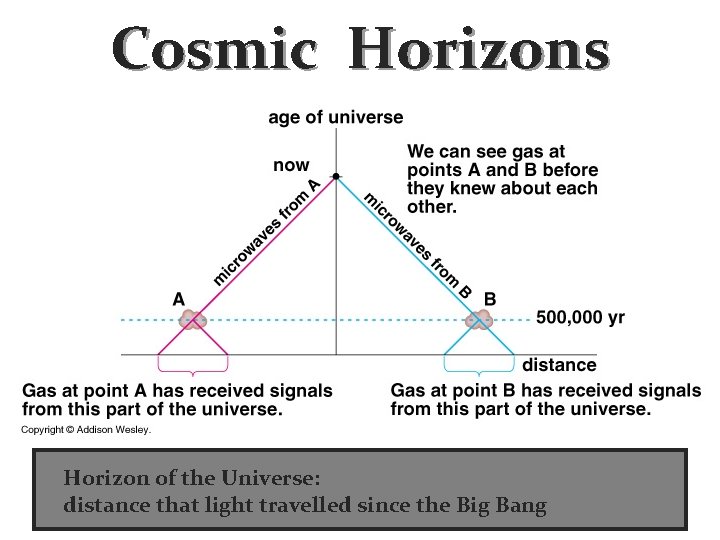 Cosmic Horizons

age of universe

now

We can see gas at points A and B before they knew about each other.

microwaves from A

microwaves from B

A

B

500,000 yr

distance

Gas at point A has received signals from this part of the universe.

Gas at point B has received signals from this part of the universe.

Copyright © Addison Wesley.

Horizon of the Universe:
distance that light travelled since the Big Bang